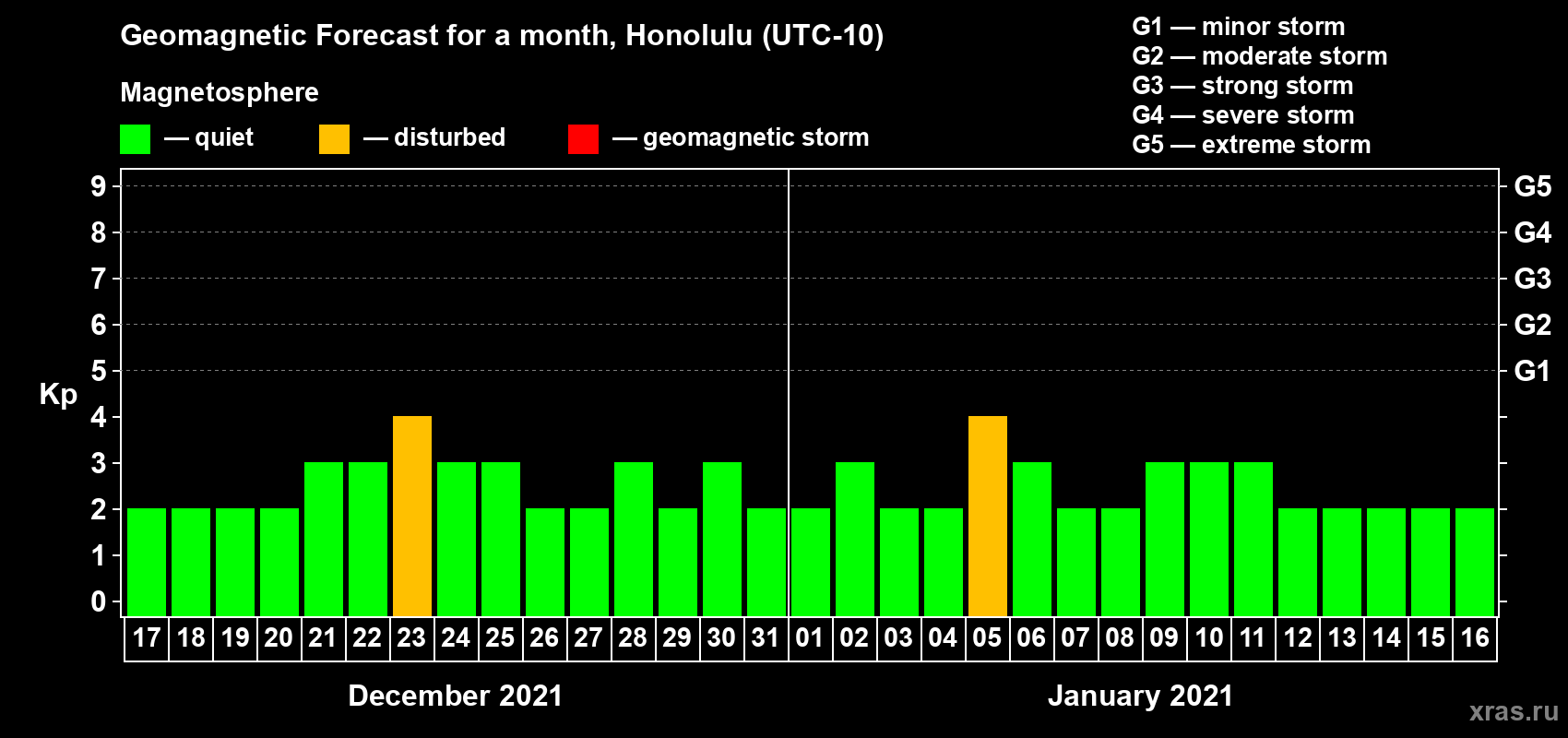 Geomagnetic Forecast for a month, Honolulu (UTC-10)

Magnetosphere

— quiet — disturbed — geomagnetic storm

G1 — minor storm
G2 — moderate storm
G3 — strong storm
G4 — severe storm
G5 — extreme storm

Kp

9
8
7
6
5
4
3
2
1
0

G5
G4
G3
G2
G1

17 18 19 20 21 22 23 24 25 26 27 28 29 30 31 01 02 03 04 05 06 07 08 09 10 11 12 13 14 15 16

December 2021

January 2021

xras.ru